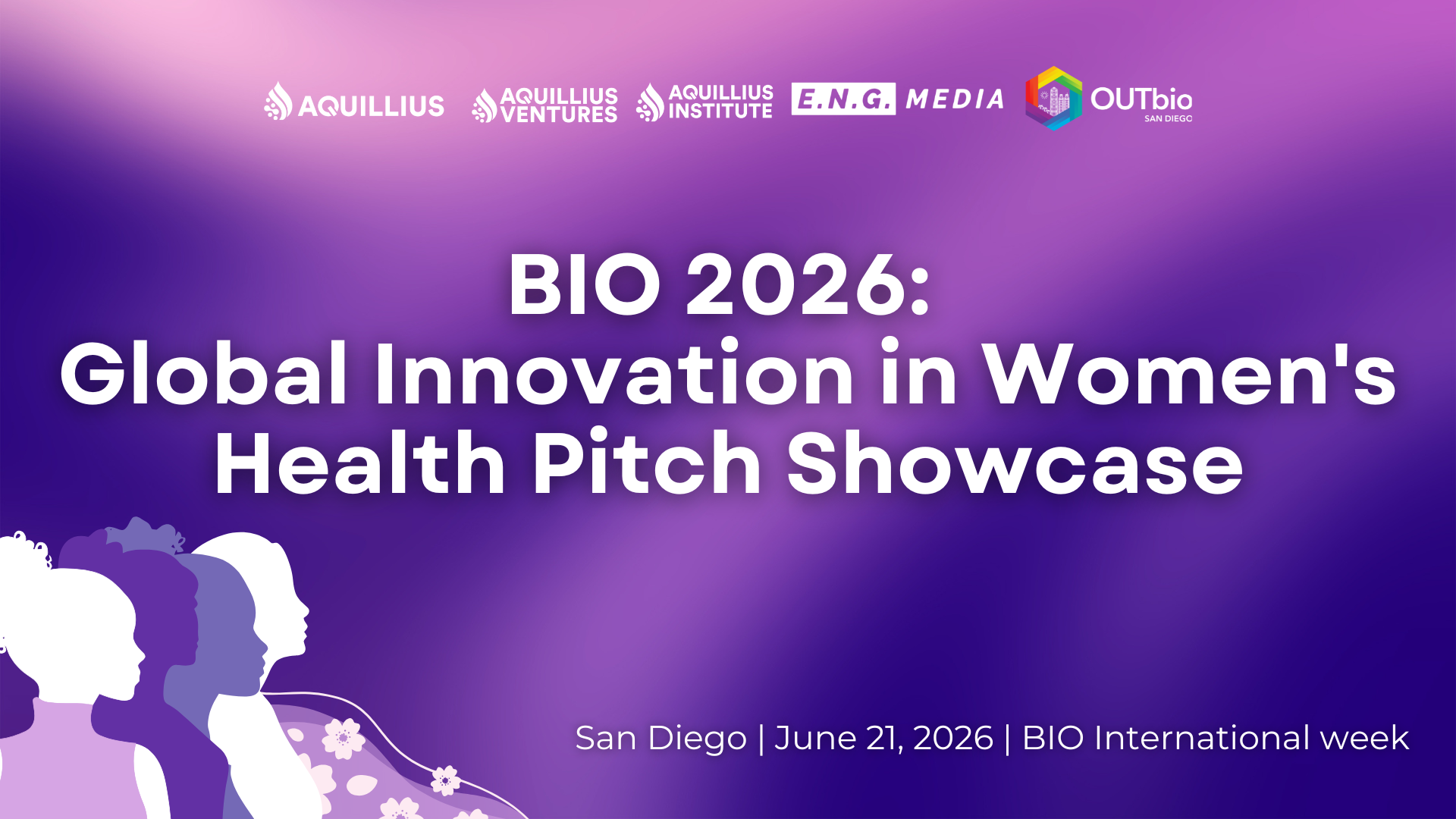 AQUILLIUS AQUILLIUS VENTURES AQUILLIUS INSTITUTE E.N.G. MEDIA OUTbio SAN DIEGO

BIO 2026:
Global Innovation in Women's Health Pitch Showcase

San Diego | June 21, 2026 | BIO International week